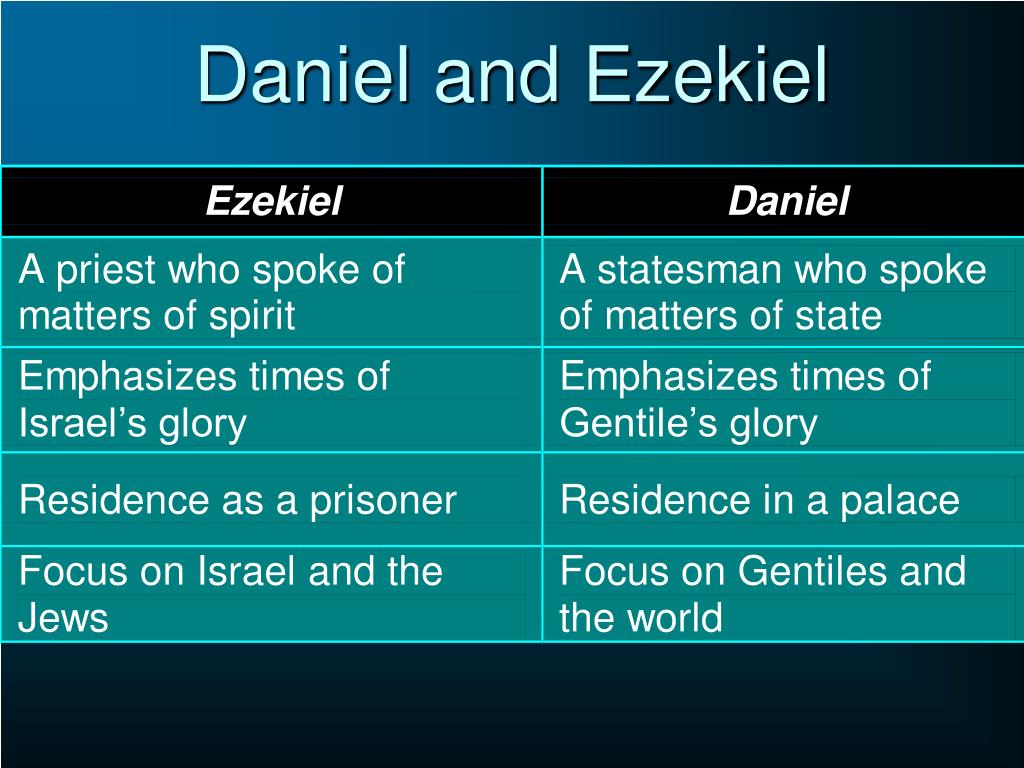 Daniel and Ezekiel

| Ezekiel | Daniel |
|---|---|
| A priest who spoke of matters of spirit | A statesman who spoke of matters of state |
| Emphasizes times of Israel’s glory | Emphasizes times of Gentile’s glory |
| Residence as a prisoner | Residence in a palace |
| Focus on Israel and the Jews | Focus on Gentiles and the world |